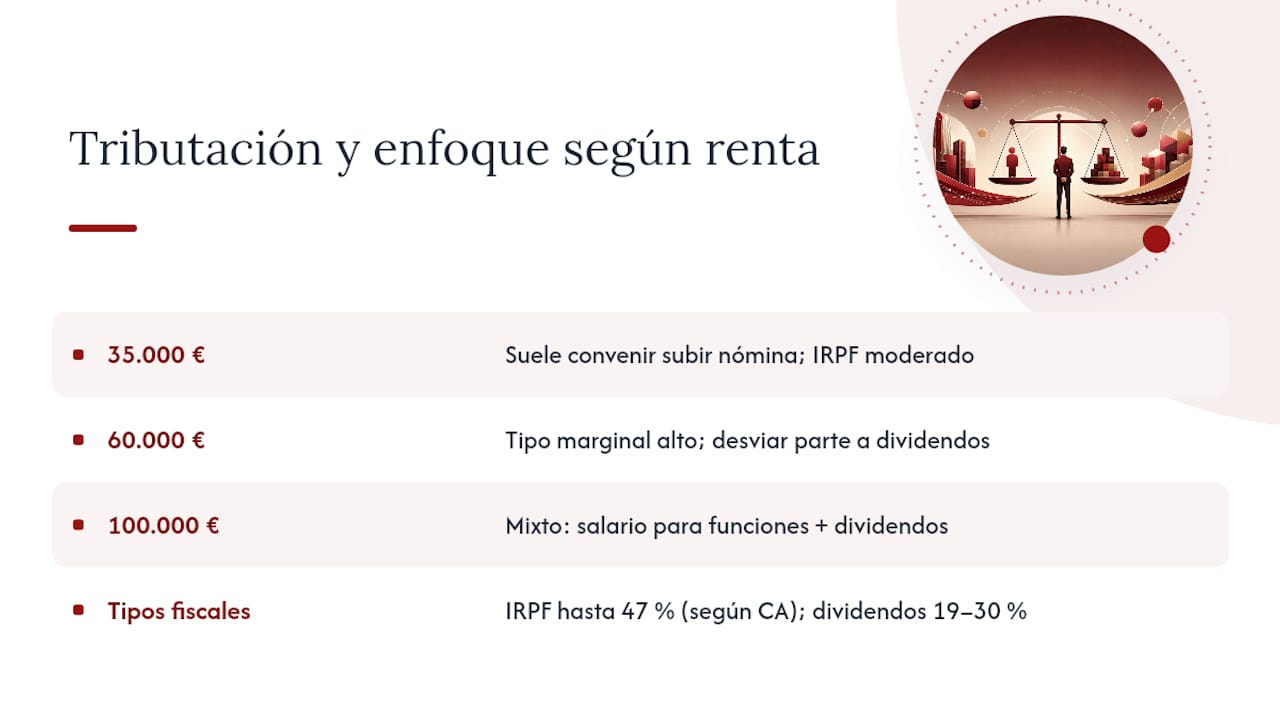 Tributación y enfoque según renta

| | |
|---|---|
| 35.000 € | Suele convenir subir nómina; IRPF moderado |
| 60.000 € | Tipo marginal alto; desviar parte a dividendos |
| 100.000 € | Mixto: salario para funciones + dividendos |
| Tipos fiscales | IRPF hasta 47 % (según CA); dividendos 19–30 % |